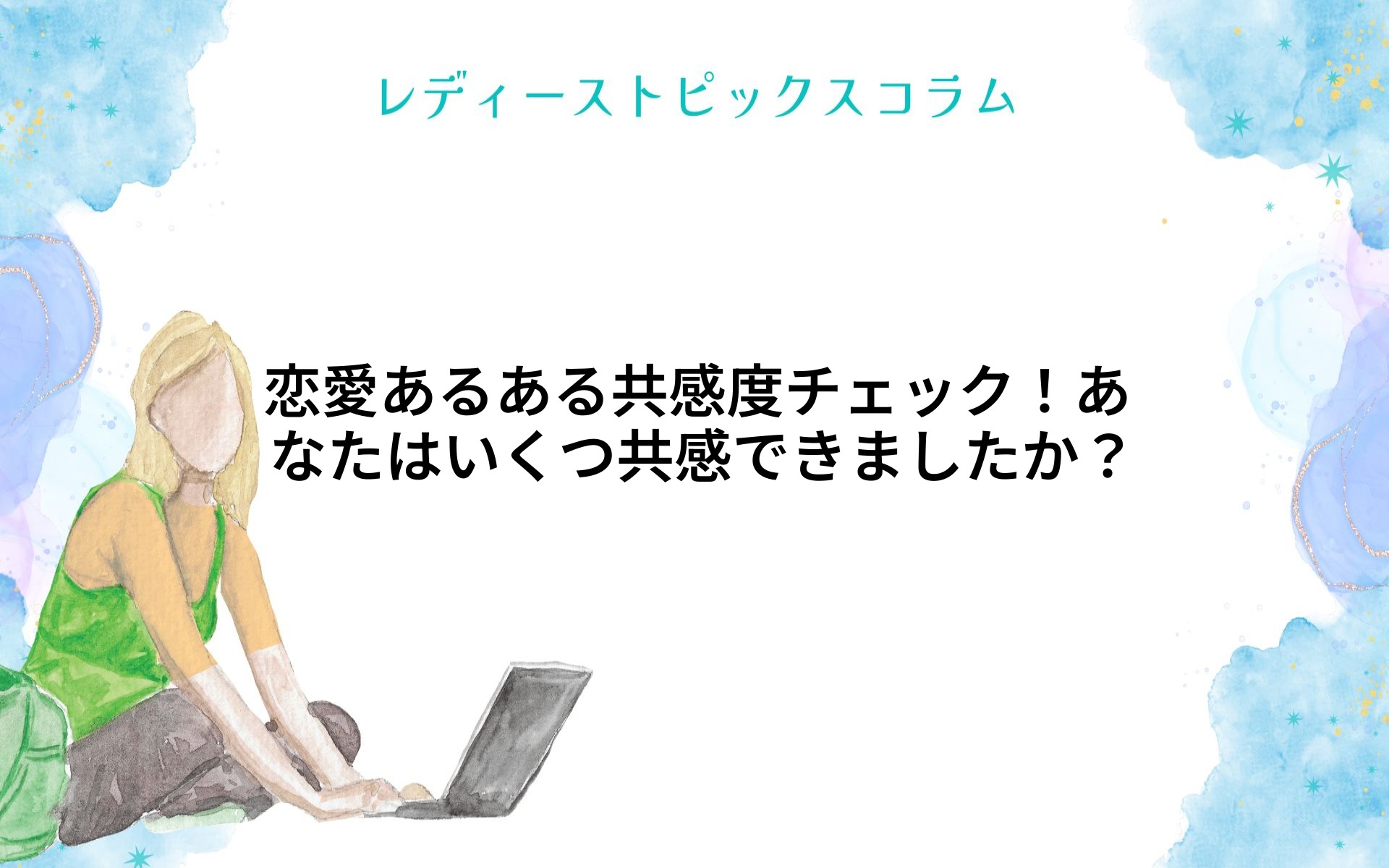 レディーストピックスコラム

恋愛あるある共感度チェック！あなたはいくつ共感できましたか？